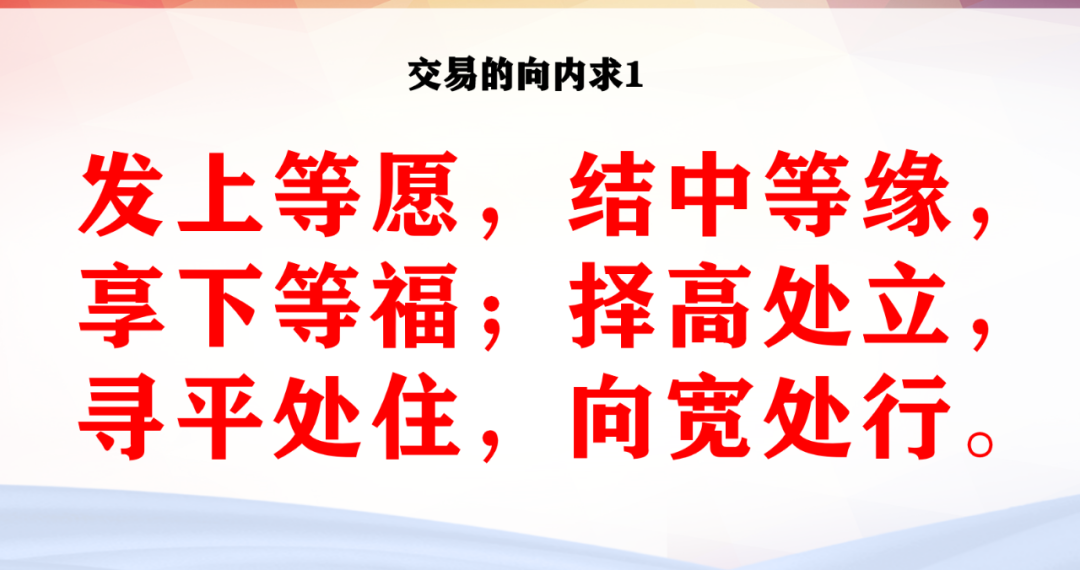 交易的向内求1

发上等愿，结中等缘，享下等福；择高处立，寻平处住，向宽处行。